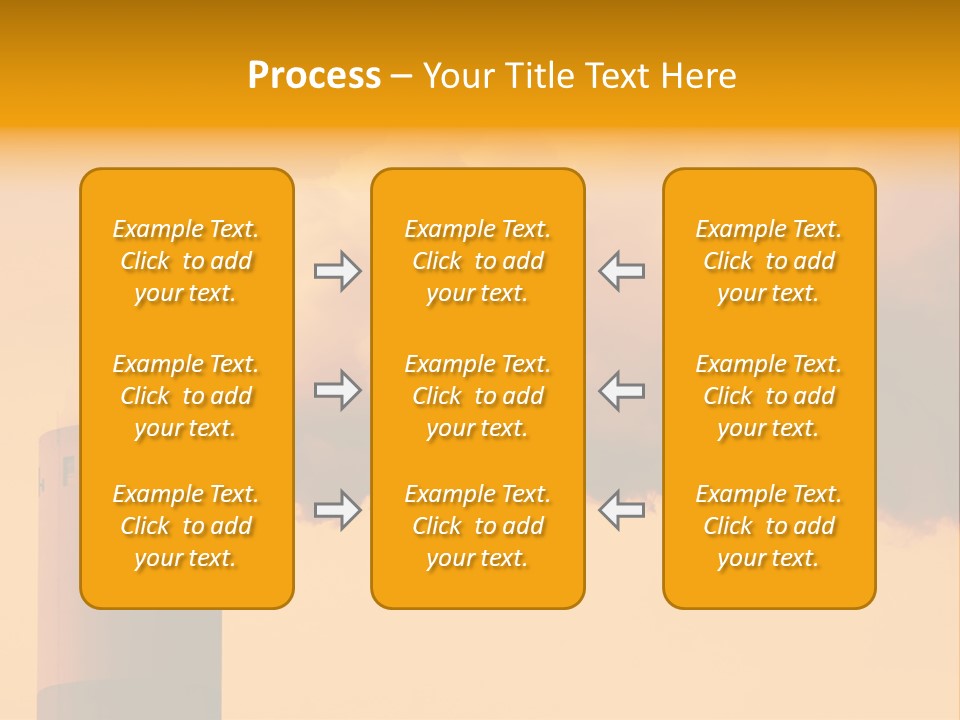 Process – Your Title Text Here

Example Text. Click to add your text.

Example Text. Click to add your text.

Example Text. Click to add your text.

Example Text. Click to add your text.

Example Text. Click to add your text.

Example Text. Click to add your text.

Example Text. Click to add your text.

Example Text. Click to add your text.

Example Text. Click to add your text.